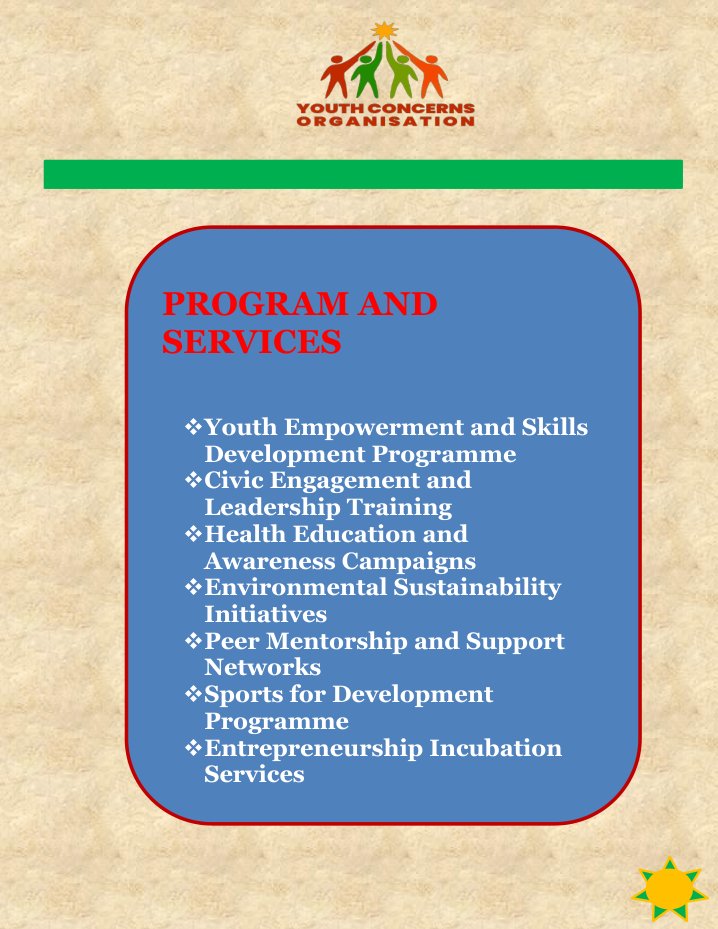 YOUTH CONCERNS ORGANISATION

PROGRAM AND SERVICES

❖Youth Empowerment and Skills Development Programme
❖Civic Engagement and Leadership Training
❖Health Education and Awareness Campaigns
❖Environmental Sustainability Initiatives
❖Peer Mentorship and Support Networks
❖Sports for Development Programme
❖Entrepreneurship Incubation Services